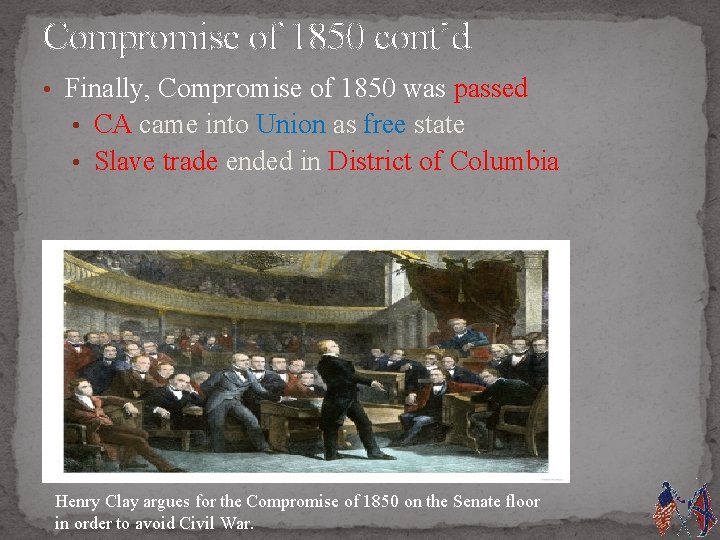 Compromise of 1850 cont'd

• Finally, Compromise of 1850 was passed
  • CA came into Union as free state
  • Slave trade ended in District of Columbia

Henry Clay argues for the Compromise of 1850 on the Senate floor in order to avoid Civil War.